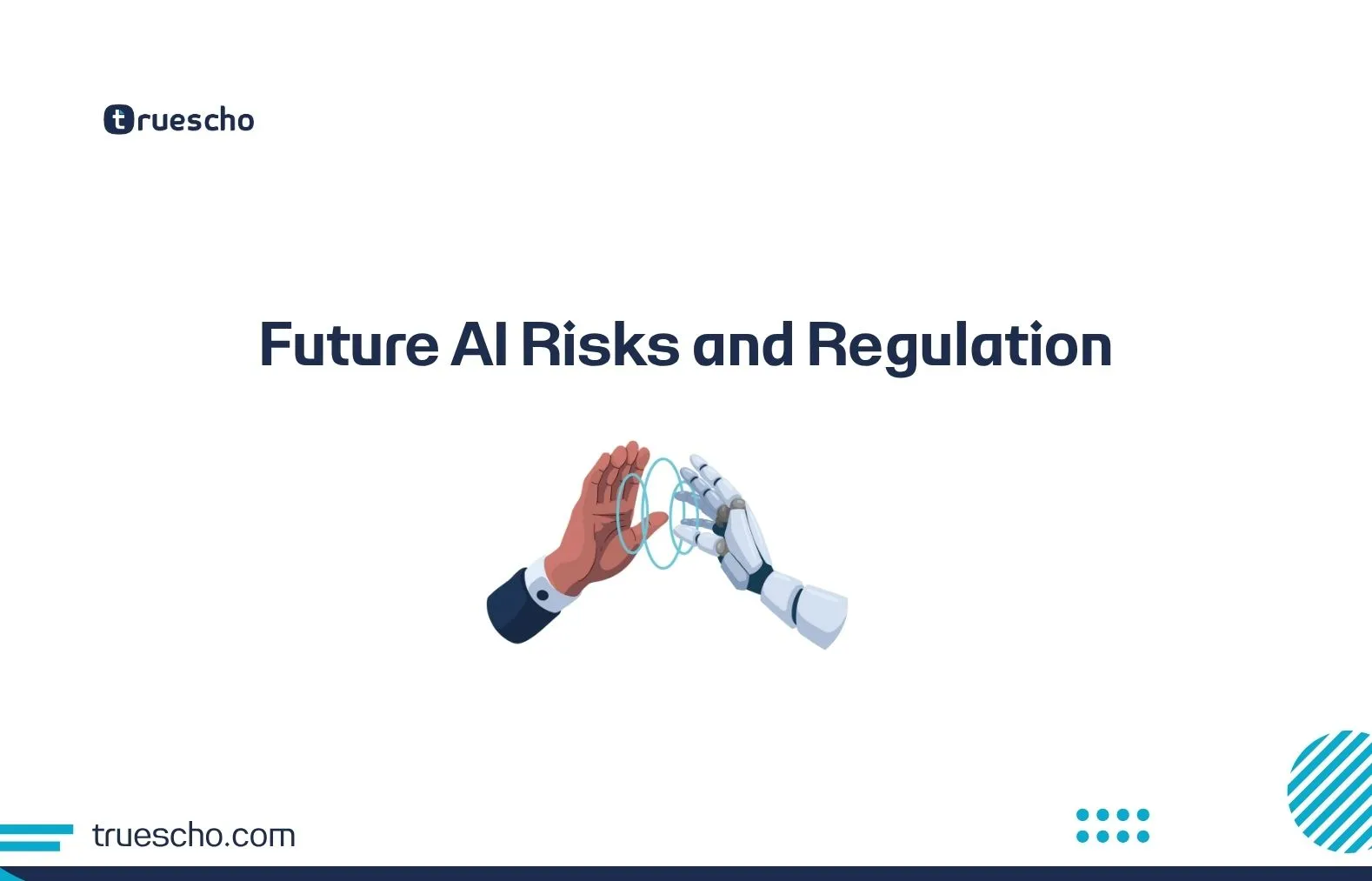 truescho

Future AI Risks and Regulation

truescho.com